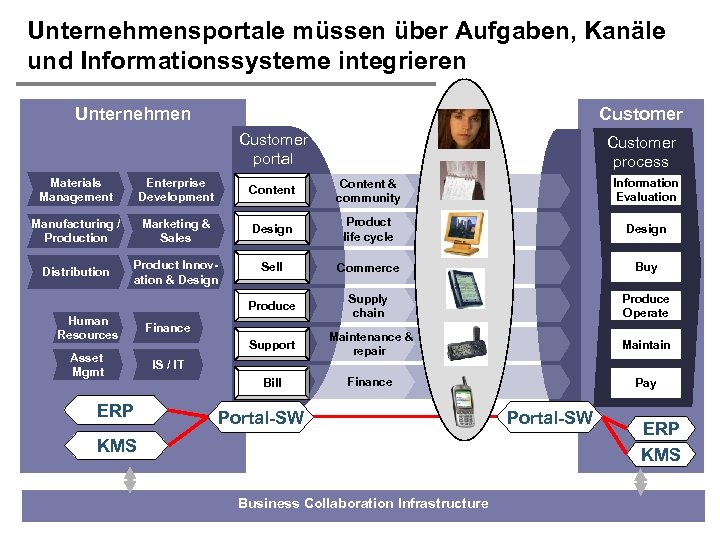 Unternehmensportale müssen über Aufgaben, Kanäle und Informationssysteme integrieren

Unternehmen

Materials Management

Enterprise Development

Manufacturing / Production

Marketing & Sales

Distribution

Product Innovation & Design

Human Resources

Finance

Asset Mgmt

IS / IT

ERP

KMS

Customer portal

Content

Design

Sell

Produce

Support

Bill

Portal-SW

Content & community

Product life cycle

Commerce

Supply chain

Maintenance & repair

Finance

Customer

Customer process

Information Evaluation

Design

Buy

Produce Operate

Maintain

Pay

Portal-SW

ERP

KMS

Business Collaboration Infrastructure